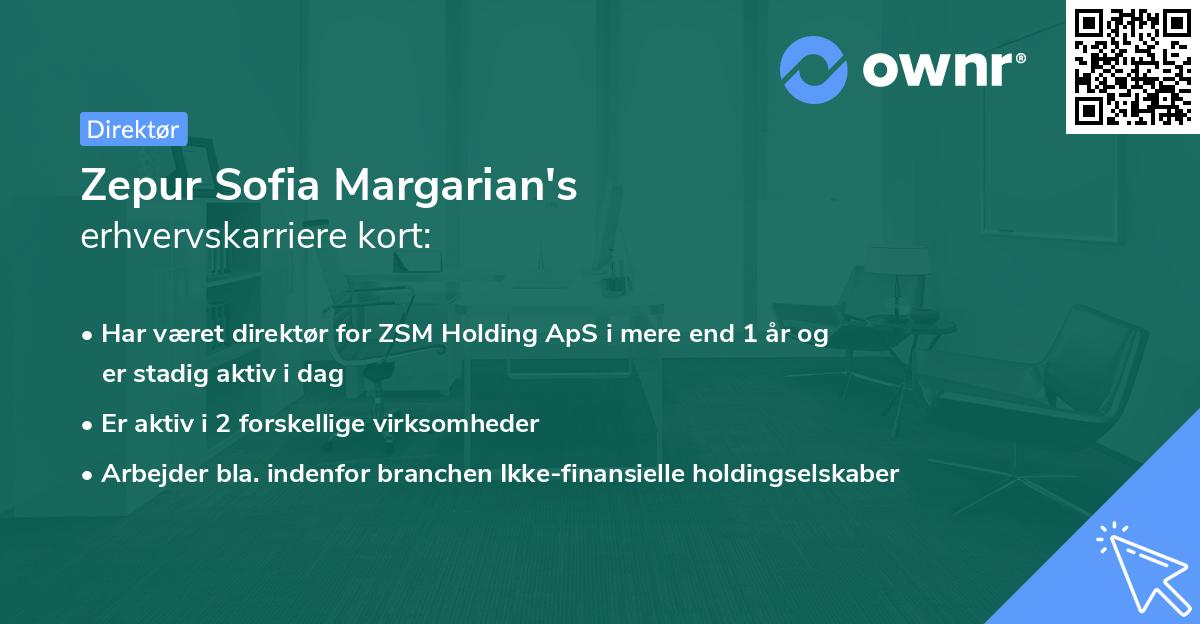 ownr®

Direktør

Zepur Sofia Margarian's erhvervskarriere kort:

• Har været direktør for ZSM Holding ApS i mere end 1 år og er stadig aktiv i dag

• Er aktiv i 2 forskellige virksomheder

• Arbejder bla. indenfor branchen Ikke-finansielle holdingselskaber